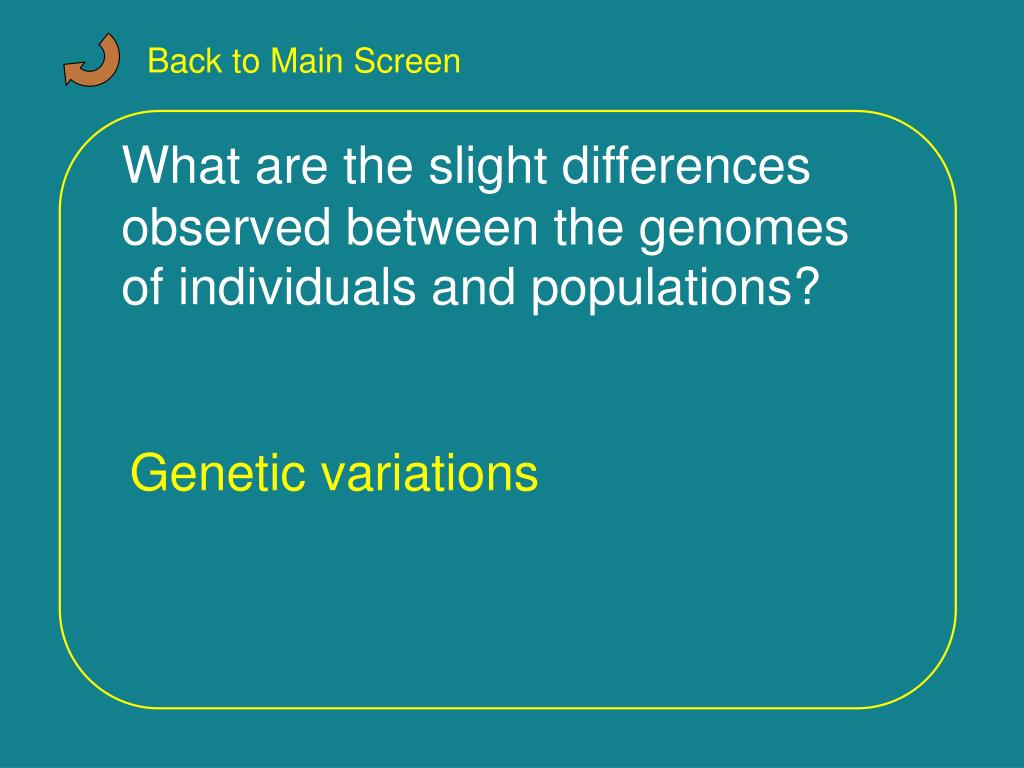 Back to Main Screen

What are the slight differences observed between the genomes of individuals and populations?

Genetic variations